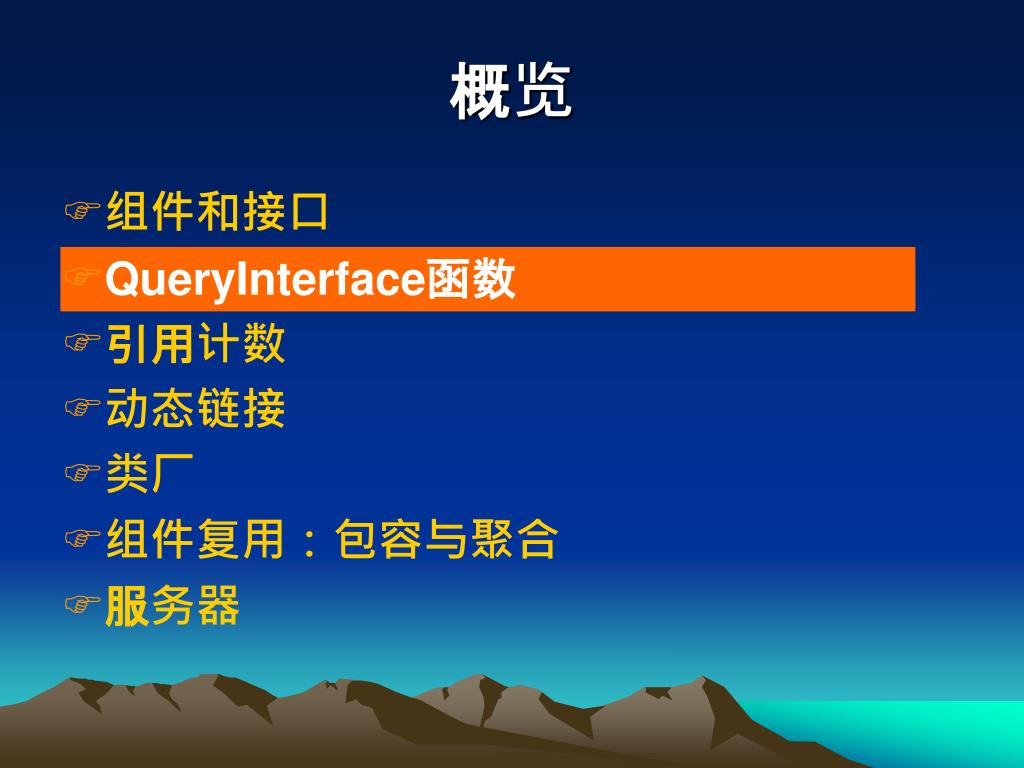 概览

☞组件和接口
☞QueryInterface函数
☞引用计数
☞动态链接
☞类厂
☞组件复用：包容与聚合
☞服务器